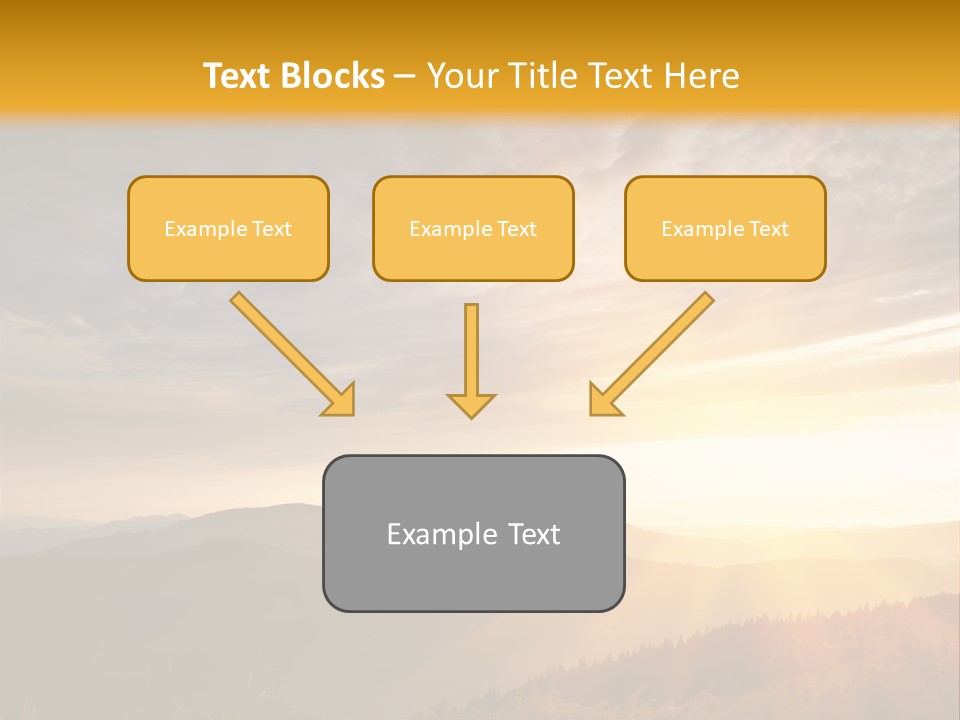 Text Blocks – Your Title Text Here

Example Text

Example Text

Example Text

Example Text